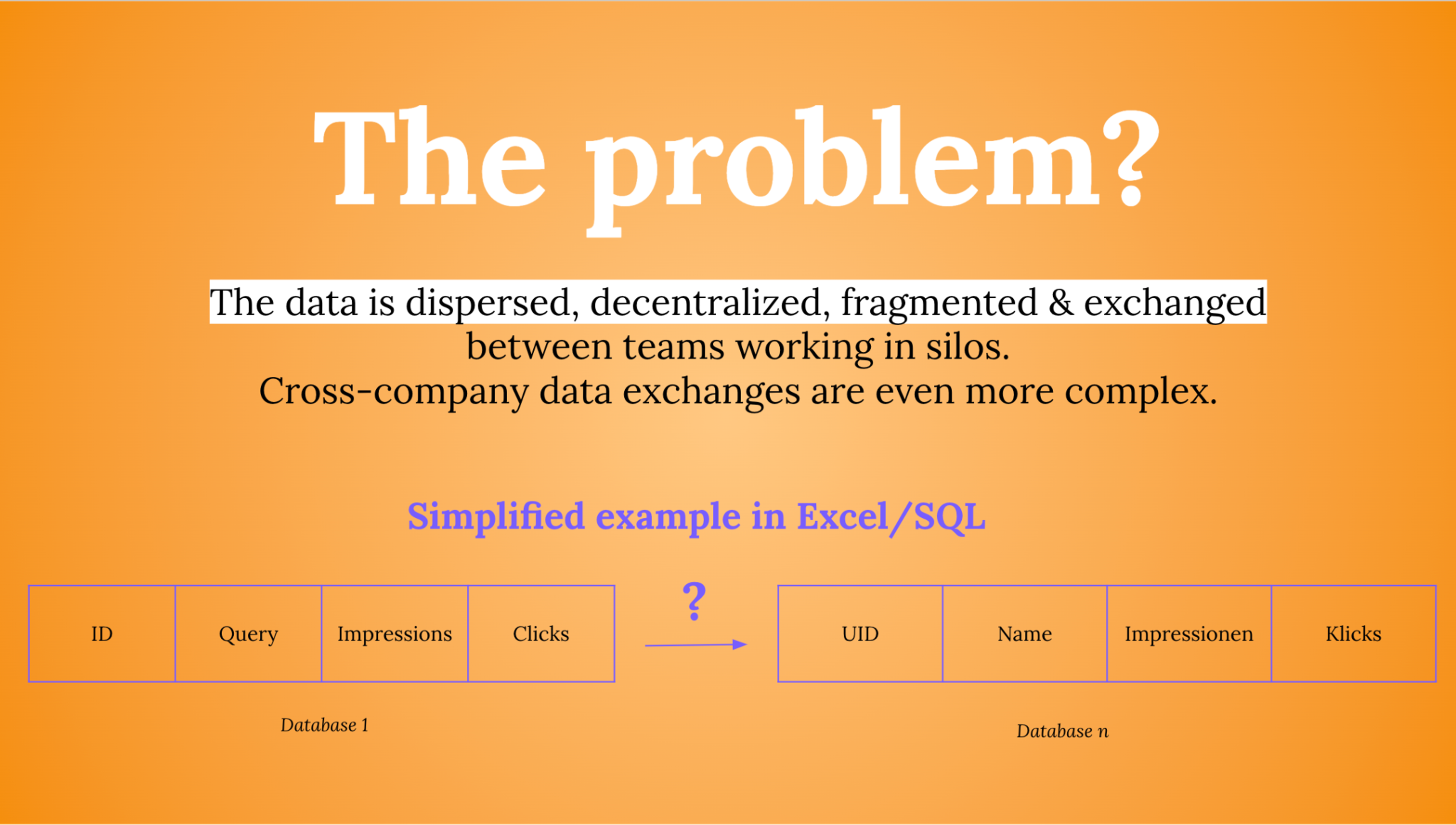 The problem?

The data is dispersed, decentralized, fragmented & exchanged between teams working in silos.
Cross-company data exchanges are even more complex.

Simplified example in Excel/SQL

| ID | Query | Impressions | Clicks |
|---|---|---|---|

Database 1

?

| UID | Name | Impressionen | Klicks |
|---|---|---|---|

Database n